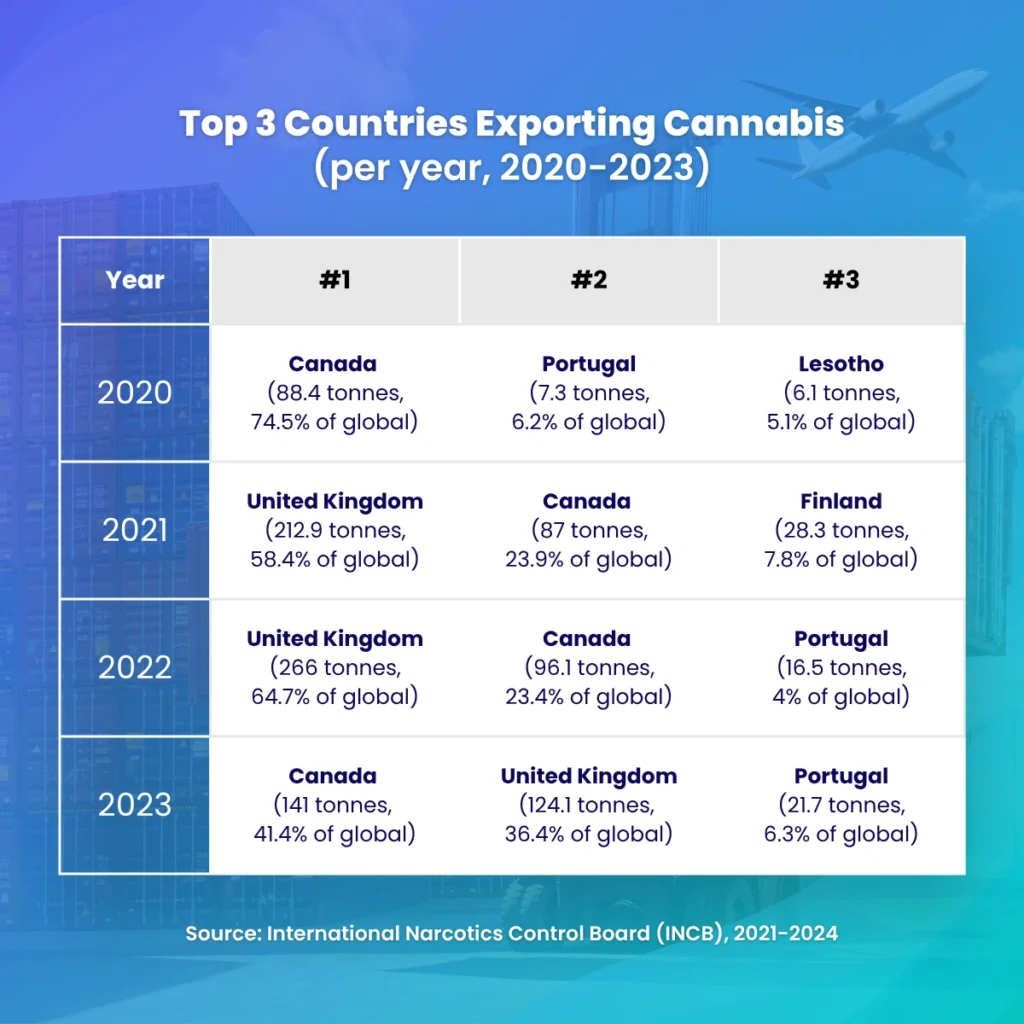 Top 3 Countries Exporting Cannabis (per year, 2020-2023)

| Year | #1 | #2 | #3 |
|---|---|---|---|
| 2020 | Canada (88.4 tonnes, 74.5% of global) | Portugal (7.3 tonnes, 6.2% of global) | Lesotho (6.1 tonnes, 5.1% of global) |
| 2021 | United Kingdom (212.9 tonnes, 58.4% of global) | Canada (87 tonnes, 23.9% of global) | Finland (28.3 tonnes, 7.8% of global) |
| 2022 | United Kingdom (266 tonnes, 64.7% of global) | Canada (96.1 tonnes, 23.4% of global) | Portugal (16.5 tonnes, 4% of global) |
| 2023 | Canada (141 tonnes, 41.4% of global) | United Kingdom (124.1 tonnes, 36.4% of global) | Portugal (21.7 tonnes, 6.3% of global) |

Source: International Narcotics Control Board (INCB), 2021-2024